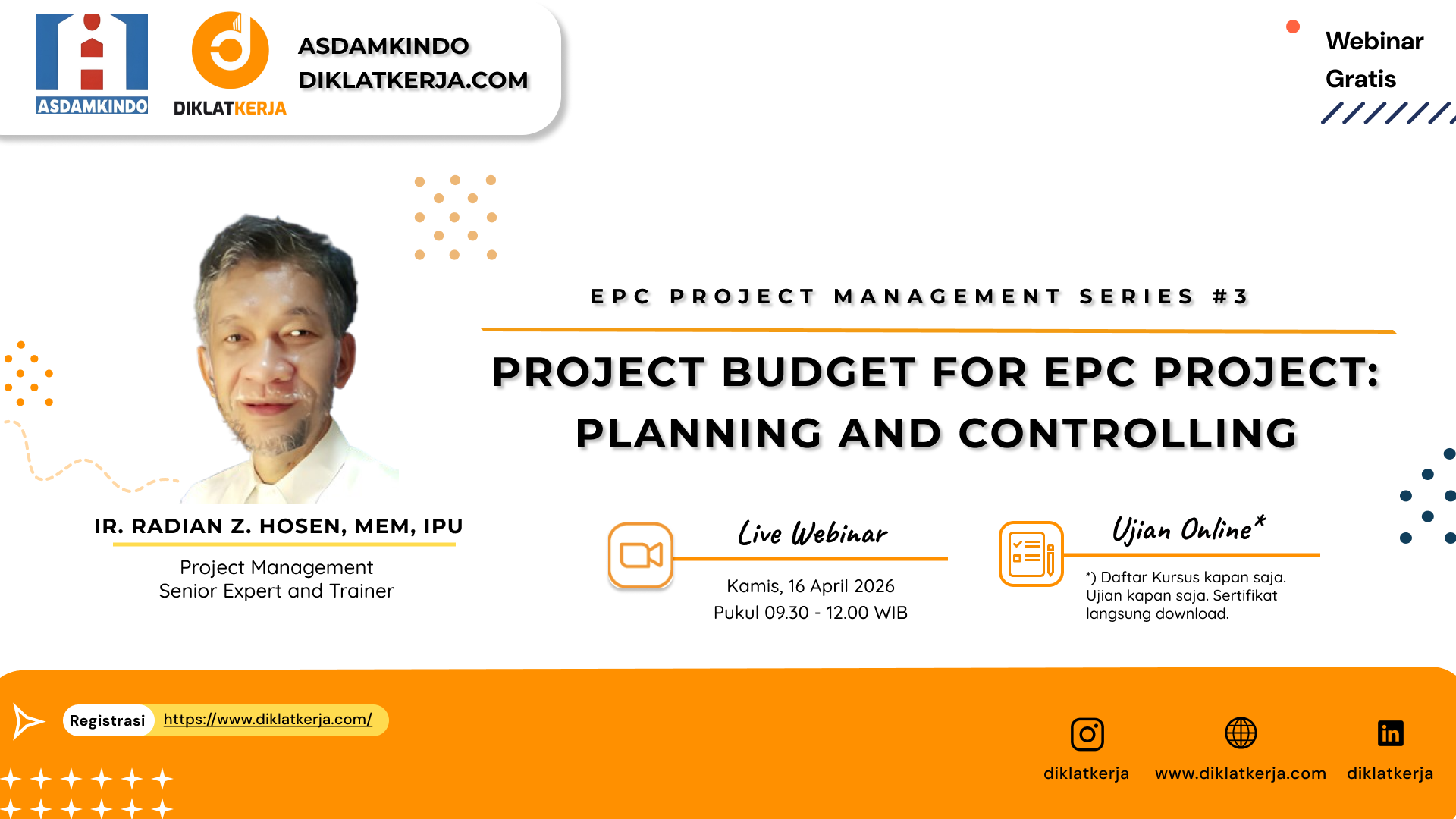 ASDAMKINDO

DIKLATKERJA

ASDAMKINDO
DIKLATKERJA.COM

Webinar
Gratis

EPC PROJECT MANAGEMENT SERIES #3

PROJECT BUDGET FOR EPC PROJECT: PLANNING AND CONTROLLING

IR. RADIAN Z. HOSEN, MEM, IPU

Project Management
Senior Expert and Trainer

Live Webinar

Kamis, 16 April 2026
Pukul 09.30 - 12.00 WIB

Ujian Online*

*) Daftar Kursus kapan saja. Ujian kapan saja. Sertifikat langsung download.

Registrasi https://www.diklatkerja.com/

diklatkerja

www.diklatkerja.com

diklatkerja